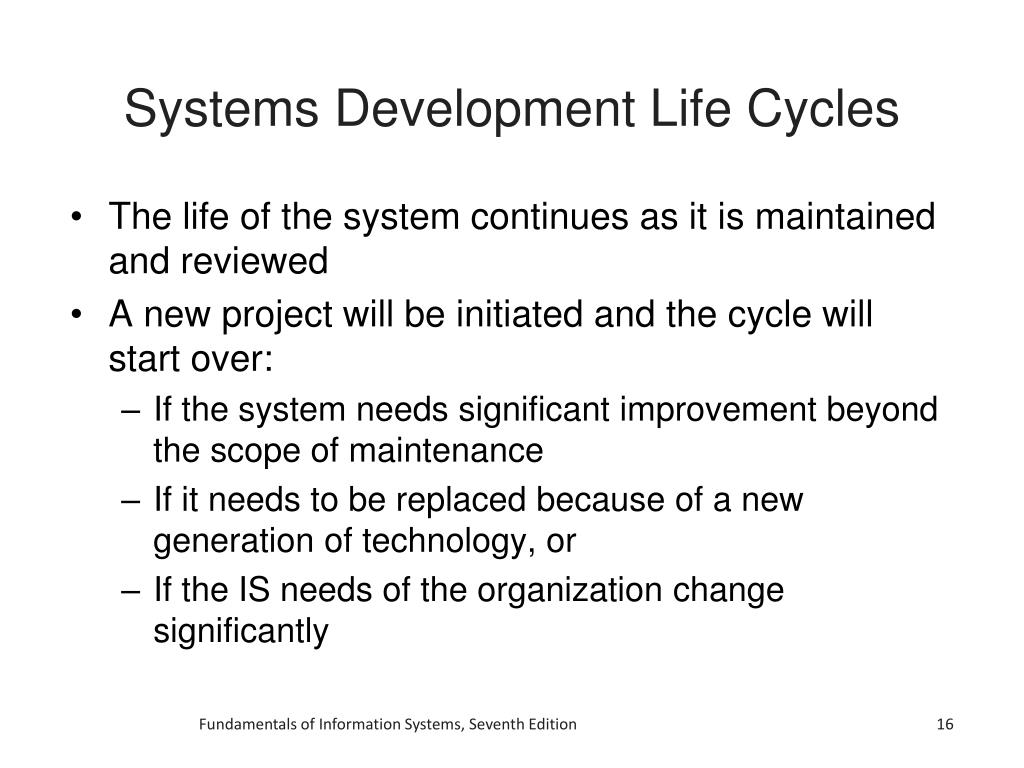 Systems Development Life Cycles

• The life of the system continues as it is maintained and reviewed
• A new project will be initiated and the cycle will start over:
– If the system needs significant improvement beyond the scope of maintenance
– If it needs to be replaced because of a new generation of technology, or
– If the IS needs of the organization change significantly

Fundamentals of Information Systems, Seventh Edition

16